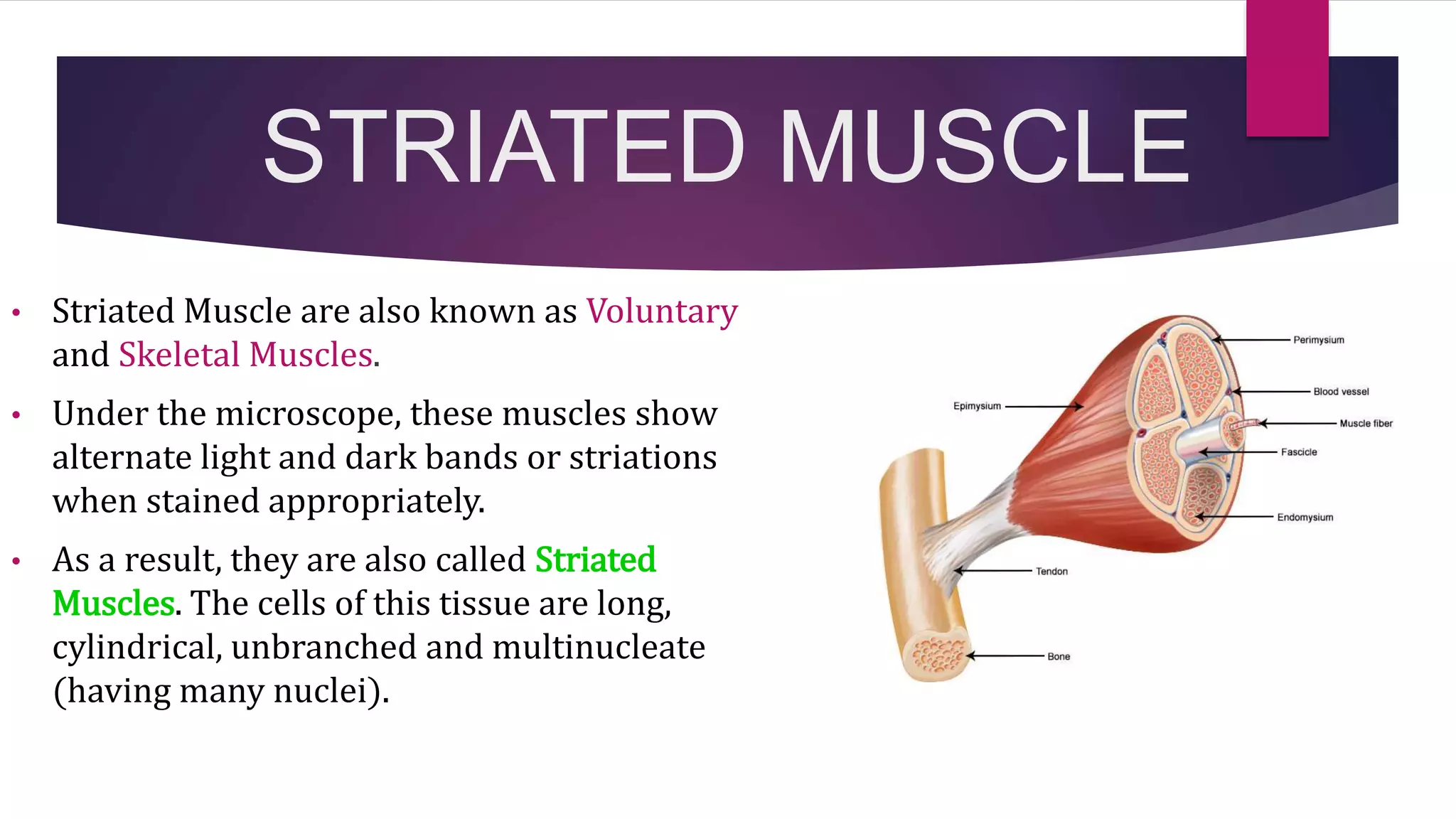 STRIATED MUSCLE

• Striated Muscle are also known as Voluntary and Skeletal Muscles.

• Under the microscope, these muscles show alternate light and dark bands or striations when stained appropriately.

• As a result, they are also called Striated Muscles. The cells of this tissue are long, cylindrical, unbranched and multinucleate (having many nuclei).

Perimysium
Blood vessel
Epimysium
Muscle fiber
Fascicle
Endomysium
Tendon
Bone